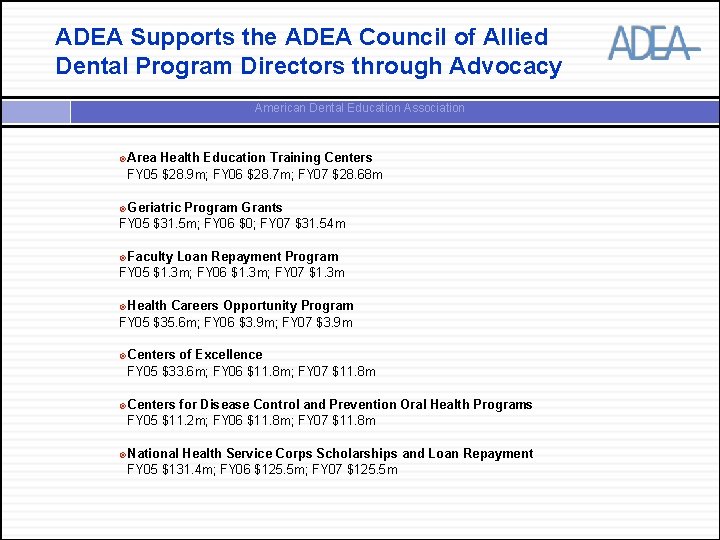 ADEA Supports the ADEA Council of Allied Dental Program Directors through Advocacy

ADEA

American Dental Education Association

Area Health Education Training Centers
FY05 \$28.9m; FY06 \$28.7m; FY07 \$28.68m

Geriatric Program Grants
FY05 \$31.5m; FY06 \$0; FY07 \$31.54m

Faculty Loan Repayment Program
FY05 \$1.3m; FY06 \$1.3m; FY07 \$1.3m

Health Careers Opportunity Program
FY05 \$35.6m; FY06 \$3.9m; FY07 \$3.9m

Centers of Excellence
FY05 \$33.6m; FY06 \$11.8m; FY07 \$11.8m

Centers for Disease Control and Prevention Oral Health Programs
FY05 \$11.2m; FY06 \$11.8m; FY07 \$11.8m

National Health Service Corps Scholarships and Loan Repayment
FY05 \$131.4m; FY06 \$125.5m; FY07 \$125.5m